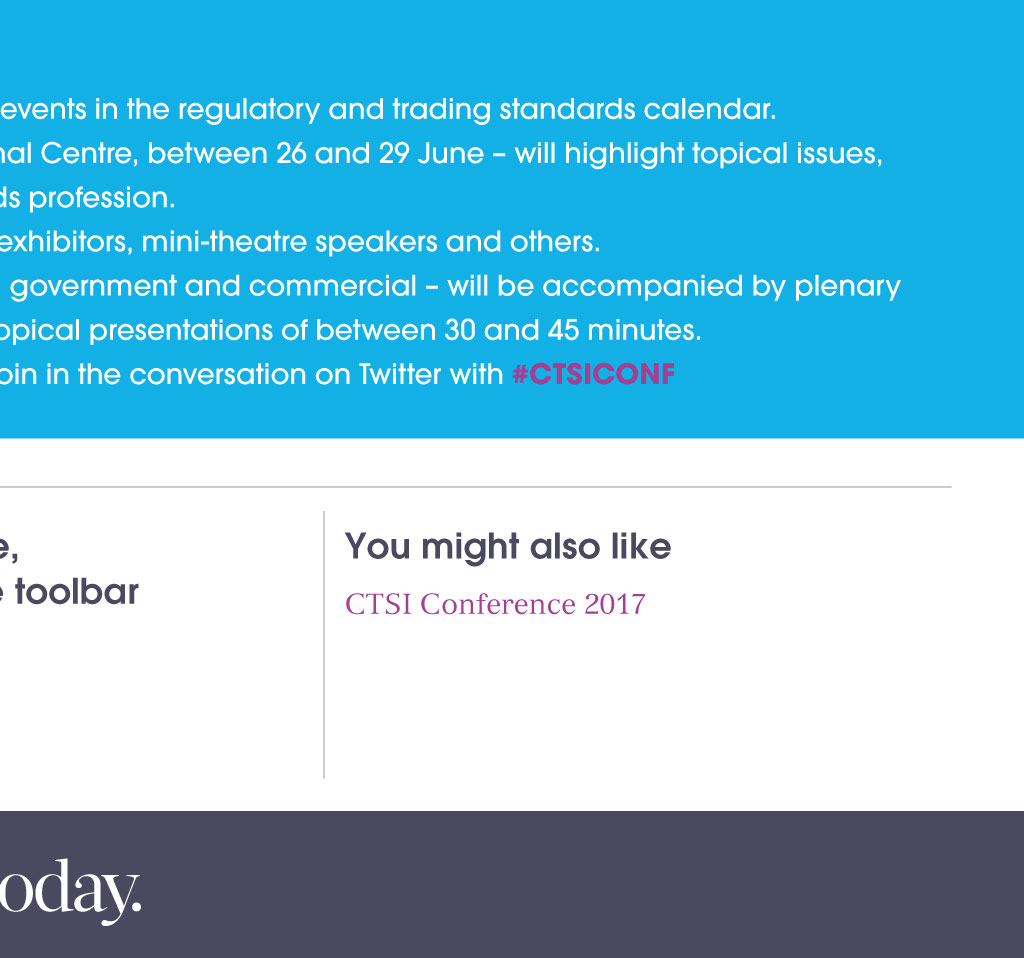 events in the regulatory and trading standards calendar.
nal Centre, between 26 and 29 June – will highlight topical issues, ds profession.
exhibitors, mini-theatre speakers and others.
government and commercial – will be accompanied by plenary opical presentations of between 30 and 45 minutes.
oin in the conversation on Twitter with #CTSICONF

e,
e toolbar

You might also like
CTSI Conference 2017

oday.